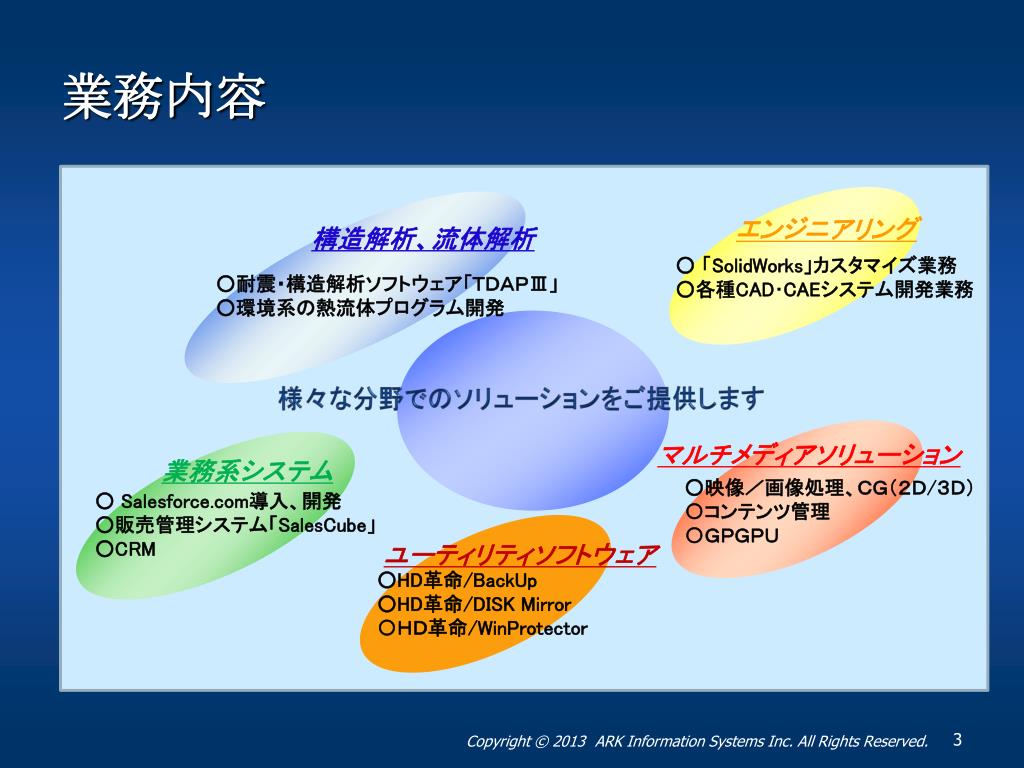 業務内容

構造解析、流体解析

○耐震・構造解析ソフトウェア「TDAPⅢ」
○環境系の熱流体プログラム開発

エンジニアリング

○「SolidWorks」カスタマイズ業務
○各種CAD・CAEシステム開発業務

様々な分野でのソリューションをご提供します

業務系システム

○ Salesforce.com導入、開発
○販売管理システム「SalesCube」
○CRM

マルチメディアソリューション

○映像／画像処理、CG（2D/3D）
○コンテンツ管理
○GPGPU

ユーティリティソフトウェア

○HD革命/BackUp
○HD革命/DISK Mirror
○HD革命/WinProtector

Copyright © 2013 ARK Information Systems Inc. All Rights Reserved.

3